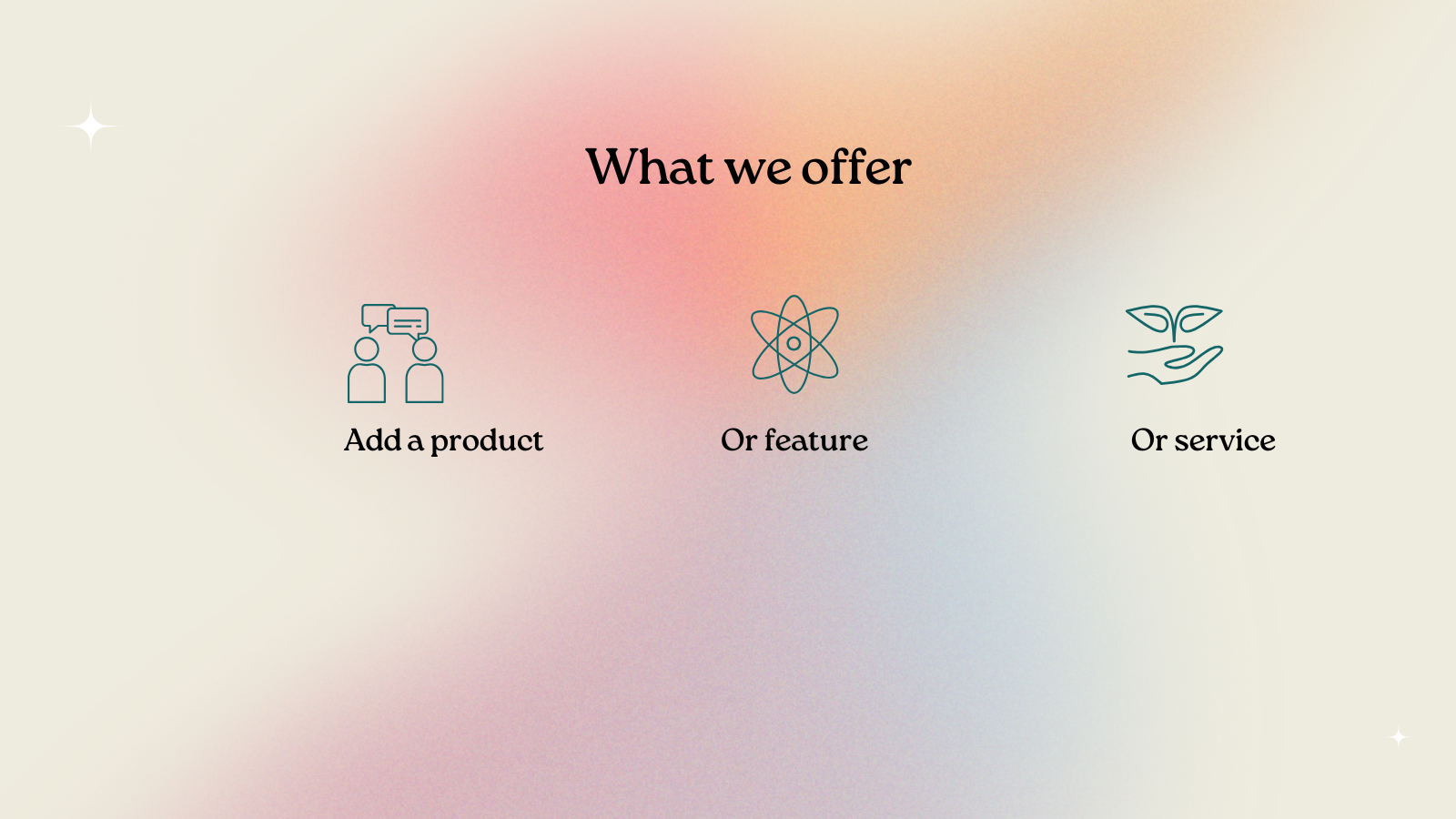 What we offer

Add a product

Or feature

Or service